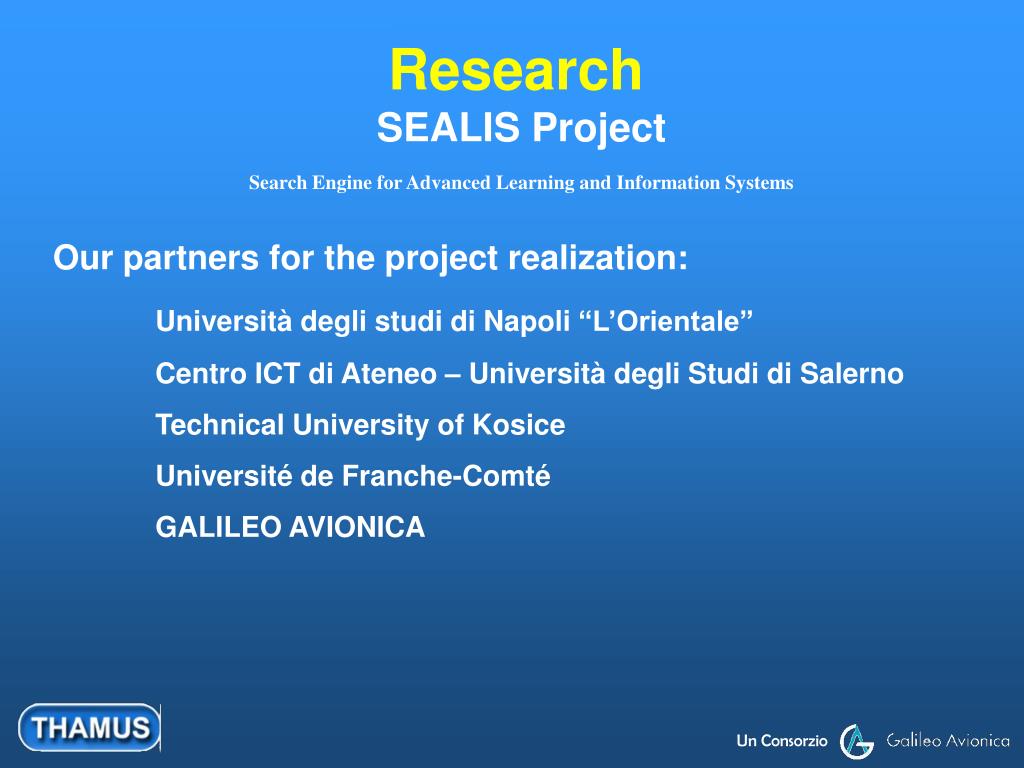 Research
SEALIS Project

Search Engine for Advanced Learning and Information Systems

Our partners for the project realization:

Università degli studi di Napoli “L’Orientale”

Centro ICT di Ateneo – Università degli Studi di Salerno

Technical University of Kosice

Université de Franche-Comté

GALILEO AVIONICA

THAMUS

Un Consorzio Galileo Avionica